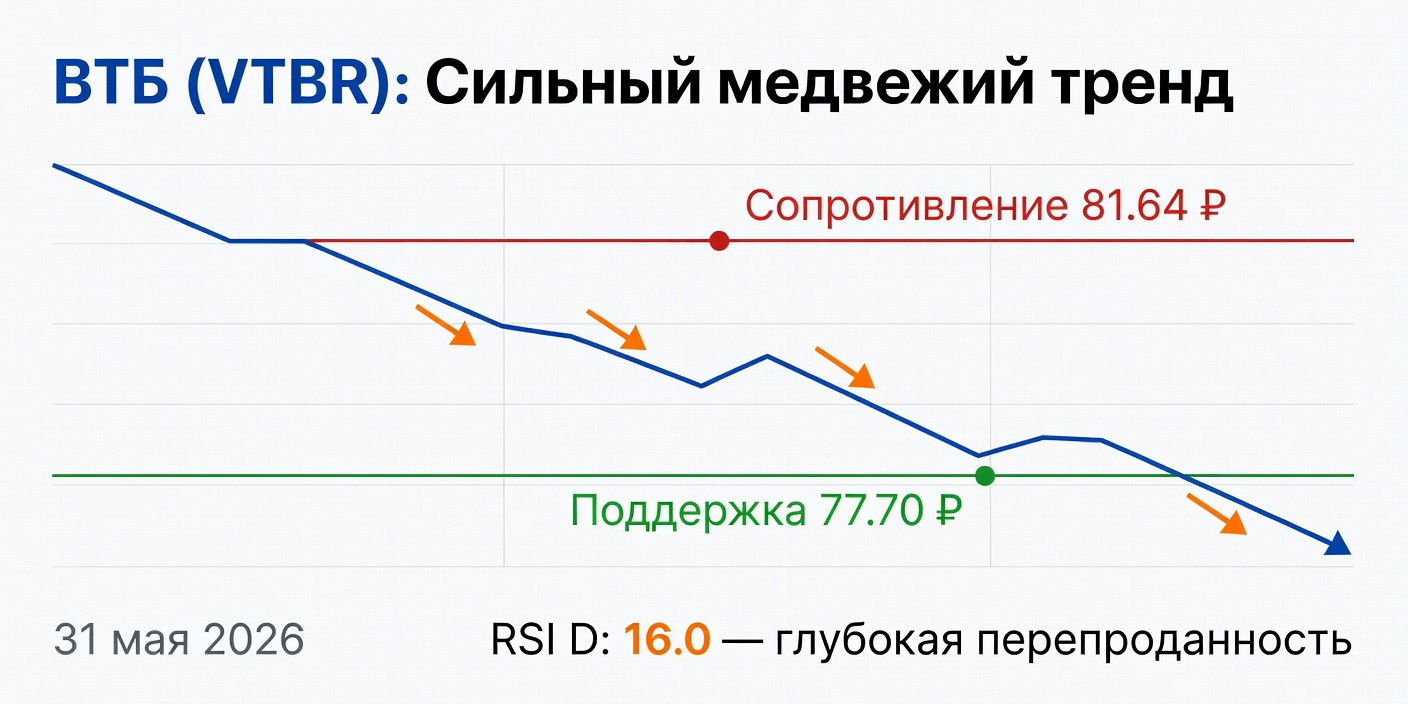 ВТБ (VTBR): Сильный медвежий тренд

Сопротивление 81.64 ₽

Поддержка 77.70 ₽

31 мая 2026

RSI D: 16.0 — глубокая перепроданность